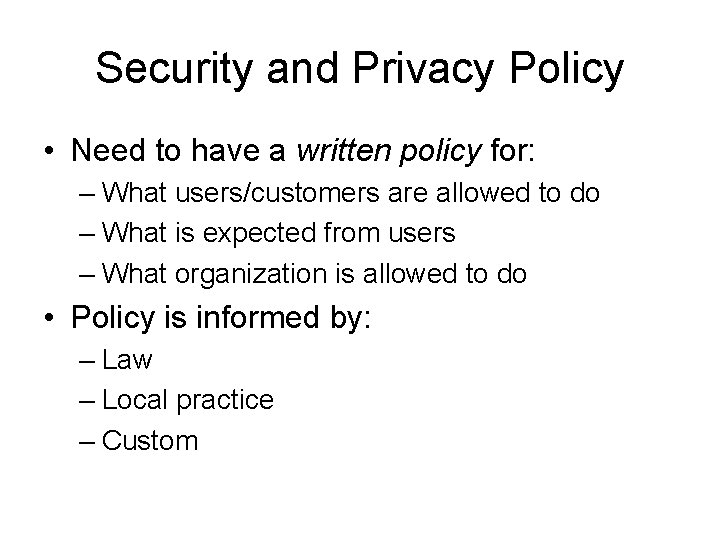 Security and Privacy Policy

• Need to have a written policy for:
– What users/customers are allowed to do
– What is expected from users
– What organization is allowed to do

• Policy is informed by:
– Law
– Local practice
– Custom